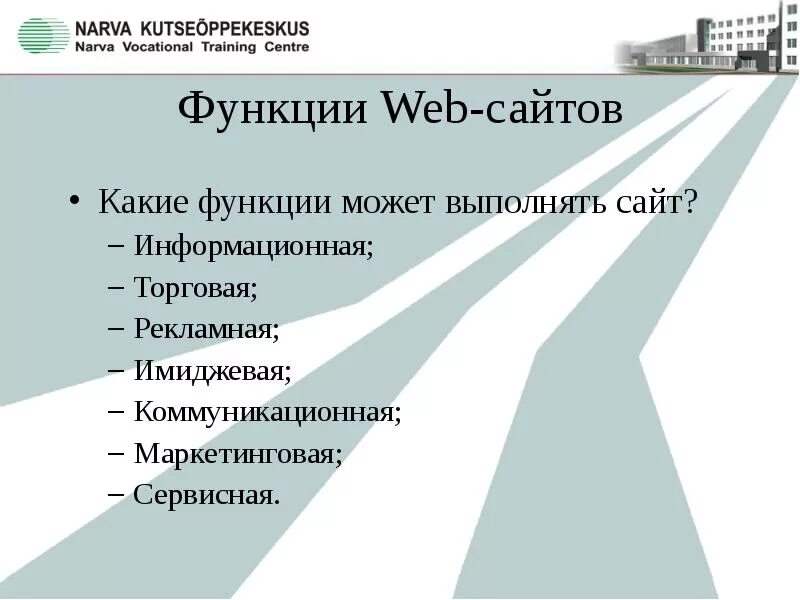 NARVA KUTSEÕPPEKESKUS
Narva Vocational Training Centre

Функции Web-сайтов

• Какие функции может выполнять сайт?
– Информационная;
– Торговая;
– Рекламная;
– Имиджевая;
– Коммуникационная;
– Маркетинговая;
– Сервисная.